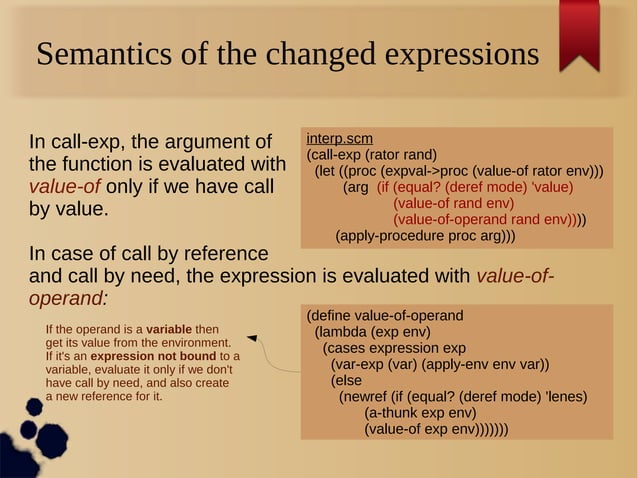 Semantics of the changed expressions

In call-exp, the argument of the function is evaluated with value-of only if we have call by value.

interp.scm
(call-exp (rator rand)
  (let ((proc (expval->proc (value-of rator env)))
        (arg (if (equal? (deref mode) 'value)
                 (value-of rand env)
                 (value-of-operand rand env))))
    (apply-procedure proc arg)))

In case of call by reference and call by need, the expression is evaluated with value-of-operand:

If the operand is a variable then get its value from the environment. If it's an expression not bound to a variable, evaluate it only if we don't have call by need, and also create a new reference for it.

(define value-of-operand
  (lambda (exp env)
    (cases expression exp
      (var-exp (var) (apply-env env var))
      (else
        (newref (if (equal? (deref mode) 'lenes)
                (a-thunk exp env)
                (value-of exp env)))))))